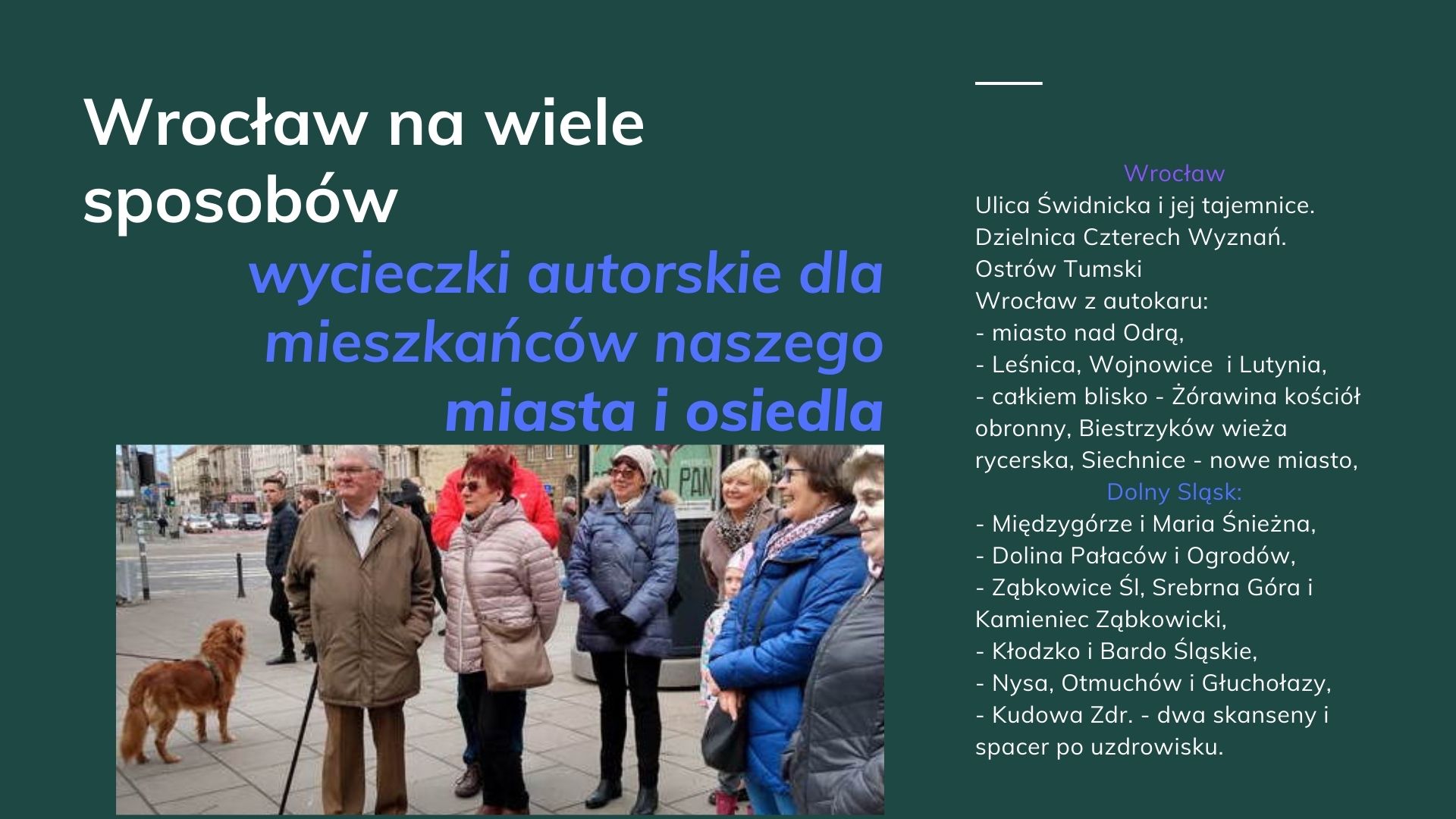 Wrocław na wiele sposobów

wycieczki autorskie dla mieszkańców naszego miasta i osiedla

PAN

Wrocław
Ulica Świdnicka i jej tajemnice.
Dzielnica Czterech Wyznań.
Ostrów Tumski
Wrocław z autokaru:
- miasto nad Odrą,
- Leśnica, Wojnowice i Lutynia,
- całkiem blisko - Żórawina kościół obronny, Biestrzyków wieża rycerska, Siechnice - nowe miasto,
Dolny Sląsk:
- Międzygórze i Maria Śnieżna,
- Dolina Pałaców i Ogrodów,
- Ząbkowice Śl, Srebrna Góra i Kamieniec Ząbkowicki,
- Kłodzko i Bardo Śląskie,
- Nysa, Otmuchów i Głuchołazy,
- Kudowa Zdr. - dwa skanseny i spacer po uzdrowisku.